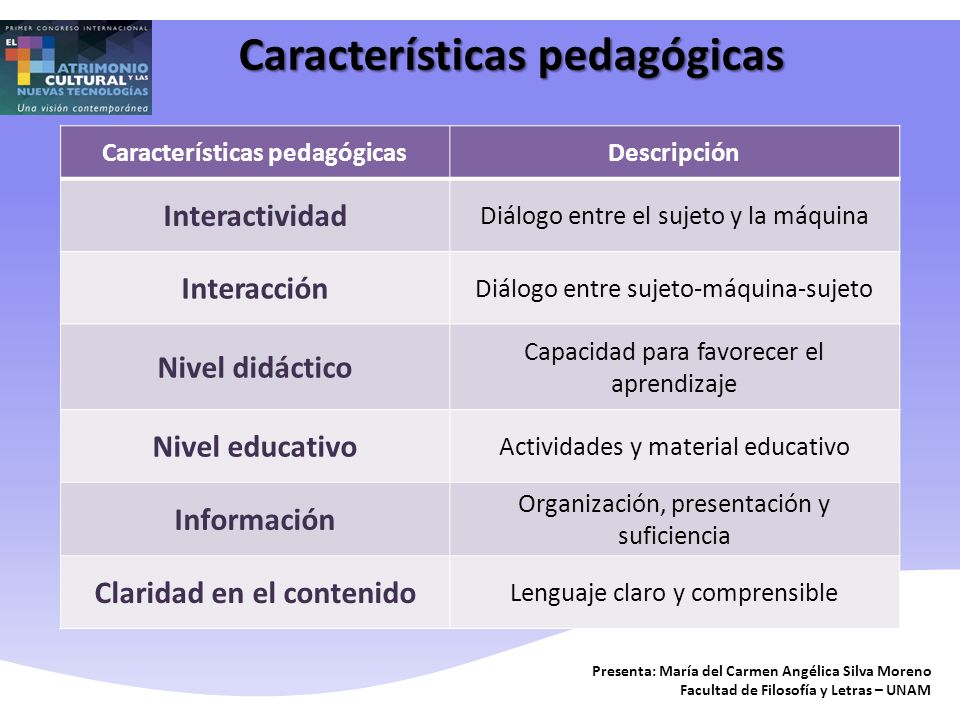 PRIMER CONGRESO INTERNACIONAL
EL PATRIMONIO CULTURAL Y LAS NUEVAS TECNOLOGÍAS
Una visión contemporánea

Características pedagógicas

| Características pedagógicas | Descripción |
|---|---|
| Interactividad | Diálogo entre el sujeto y la máquina |
| Interacción | Diálogo entre sujeto-máquina-sujeto |
| Nivel didáctico | Capacidad para favorecer el aprendizaje |
| Nivel educativo | Actividades y material educativo |
| Información | Organización, presentación y suficiencia |
| Claridad en el contenido | Lenguaje claro y comprensible |

Presenta: María del Carmen Angélica Silva Moreno
Facultad de Filosofía y Letras – UNAM